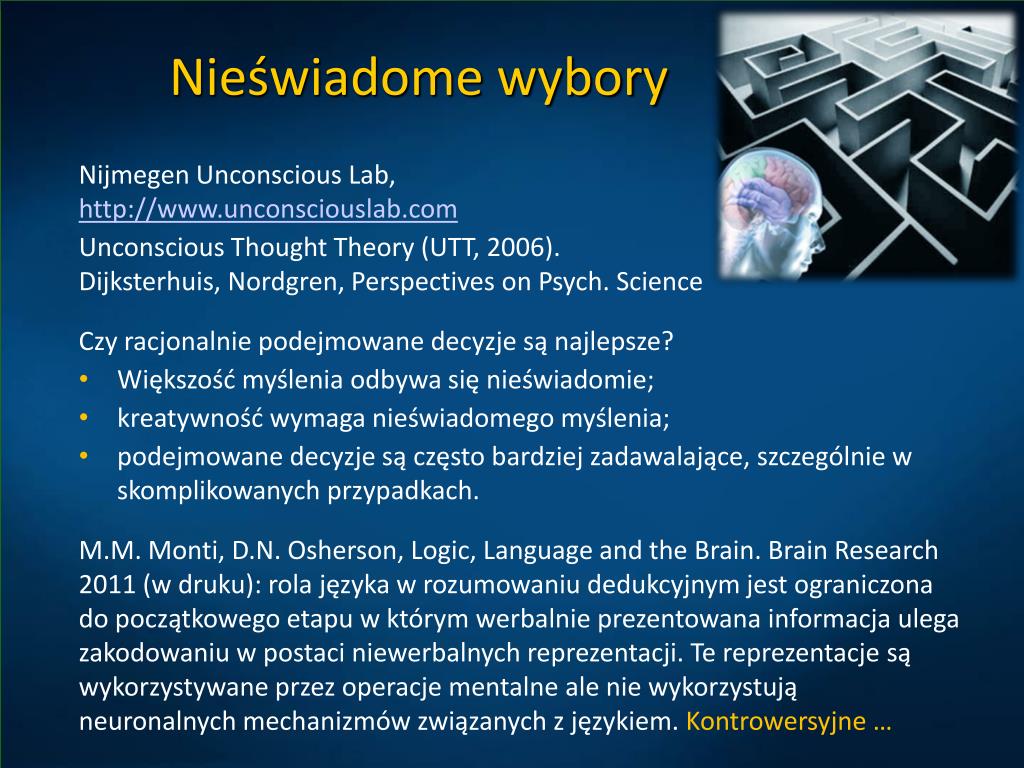 Nieświadome wybory

Nijmegen Unconscious Lab, http://www.unconsciouslab.com
Unconscious Thought Theory (UTT, 2006).
Dijksterhuis, Nordgren, Perspectives on Psych. Science

Czy racjonalnie podejmowane decyzje są najlepsze?
• Większość myślenia odbywa się nieświadomie;
• kreatywność wymaga nieświadomego myślenia;
• podejmowane decyzje są często bardziej zadawalające, szczególnie w skomplikowanych przypadkach.

M.M. Monti, D.N. Osherson, Logic, Language and the Brain. Brain Research 2011 (w druku): rola języka w rozumowaniu dedukcyjnym jest ograniczona do początkowego etapu w którym werbalnie prezentowana informacja ulega zakodowaniu w postaci niewerbalnych reprezentacji. Te reprezentacje są wykorzystywane przez operacje mentalne ale nie wykorzystują neuronalnych mechanizmów związanych z językiem. Kontrowersyjne …